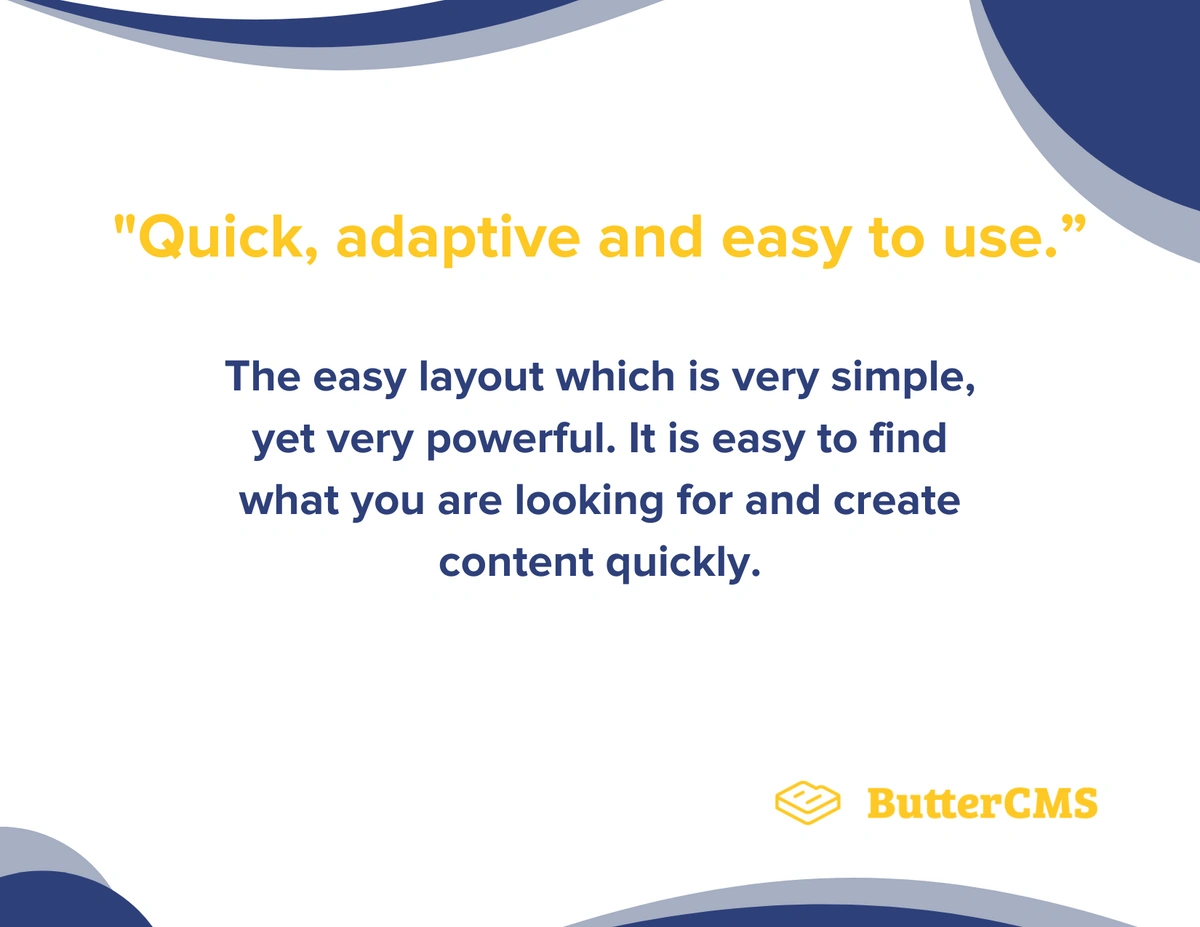 "Quick, adaptive and easy to use.”

The easy layout which is very simple, yet very powerful. It is easy to find what you are looking for and create content quickly.

ButterCMS